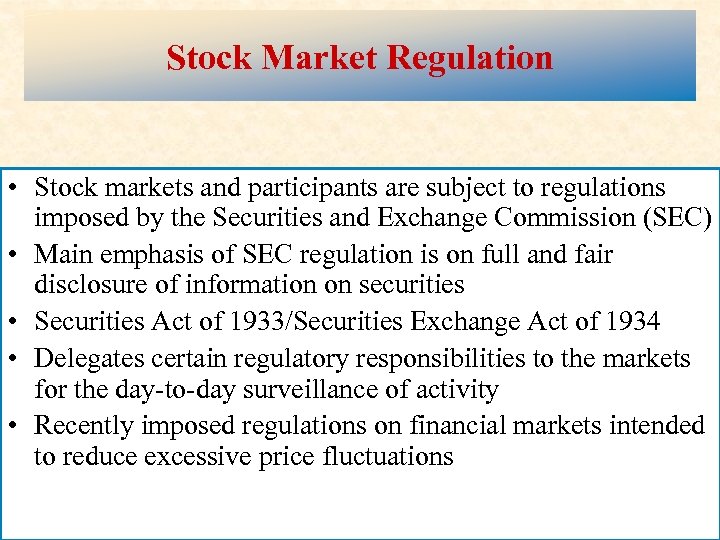 Stock Market Regulation

• Stock markets and participants are subject to regulations imposed by the Securities and Exchange Commission (SEC)
• Main emphasis of SEC regulation is on full and fair disclosure of information on securities
• Securities Act of 1933/Securities Exchange Act of 1934
• Delegates certain regulatory responsibilities to the markets for the day-to-day surveillance of activity
• Recently imposed regulations on financial markets intended to reduce excessive price fluctuations